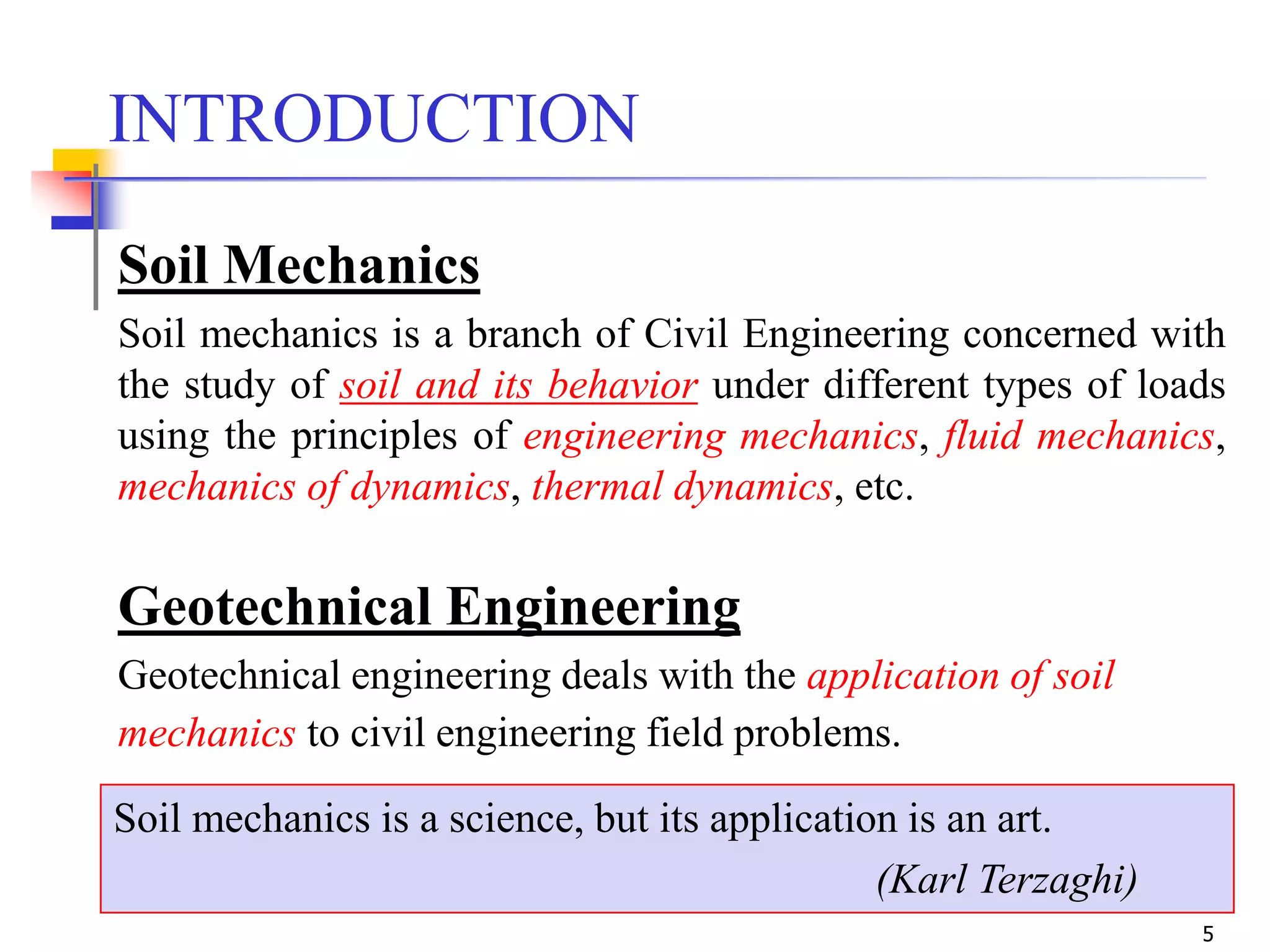 INTRODUCTION

Soil Mechanics

Soil mechanics is a branch of Civil Engineering concerned with the study of soil and its behavior under different types of loads using the principles of engineering mechanics, fluid mechanics, mechanics of dynamics, thermal dynamics, etc.

Geotechnical Engineering

Geotechnical engineering deals with the application of soil mechanics to civil engineering field problems.

Soil mechanics is a science, but its application is an art.

(Karl Terzaghi)

5